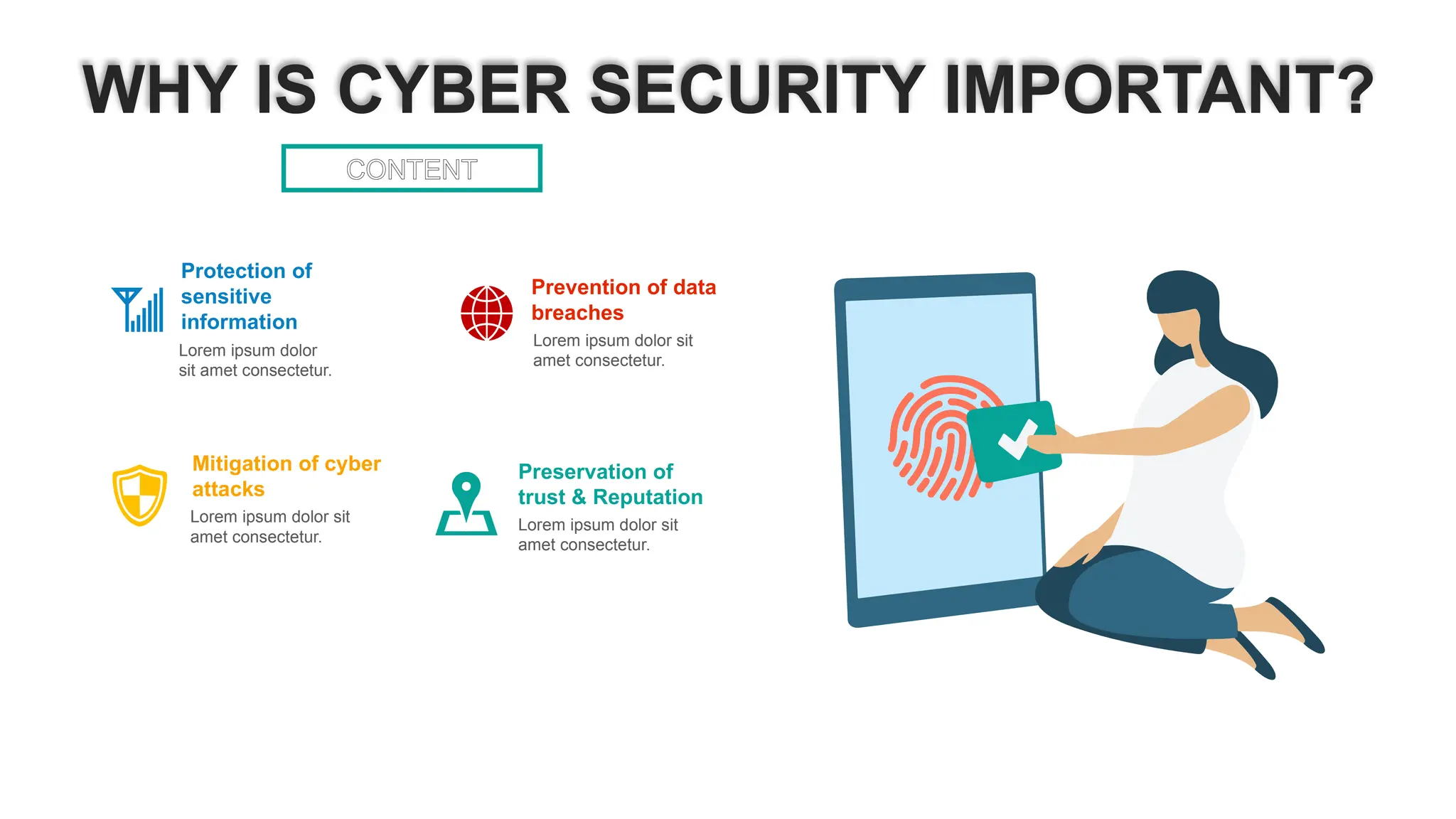 WHY IS CYBER SECURITY IMPORTANT?

CONTENT

Protection of sensitive information
Lorem ipsum dolor sit amet consectetur.

Prevention of data breaches
Lorem ipsum dolor sit amet consectetur.

Mitigation of cyber attacks
Lorem ipsum dolor sit amet consectetur.

Preservation of trust & Reputation
Lorem ipsum dolor sit amet consectetur.